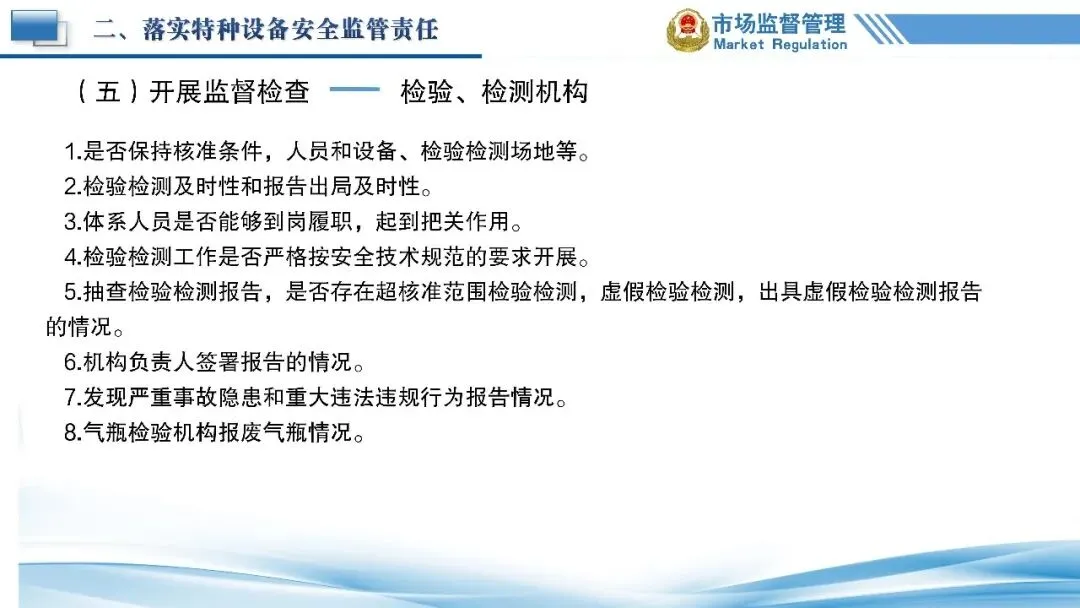 二、落实特种设备安全监管责任

市场监督管理
Market Regulation

（五）开展监督检查 —— 检验、检测机构

1.是否保持核准条件，人员和设备、检验检测场地等。
2.检验检测及时性和报告出局及时性。
3.体系人员是否能够到岗履职，起到把关作用。
4.检验检测工作是否严格按安全技术规范的要求开展。
5.抽查检验检测报告，是否存在超核准范围检验检测，虚假检验检测，出具虚假检验检测报告的情况。
6.机构负责人签署报告的情况。
7.发现严重事故隐患和重大违法违规行为报告情况。
8.气瓶检验机构报废气瓶情况。